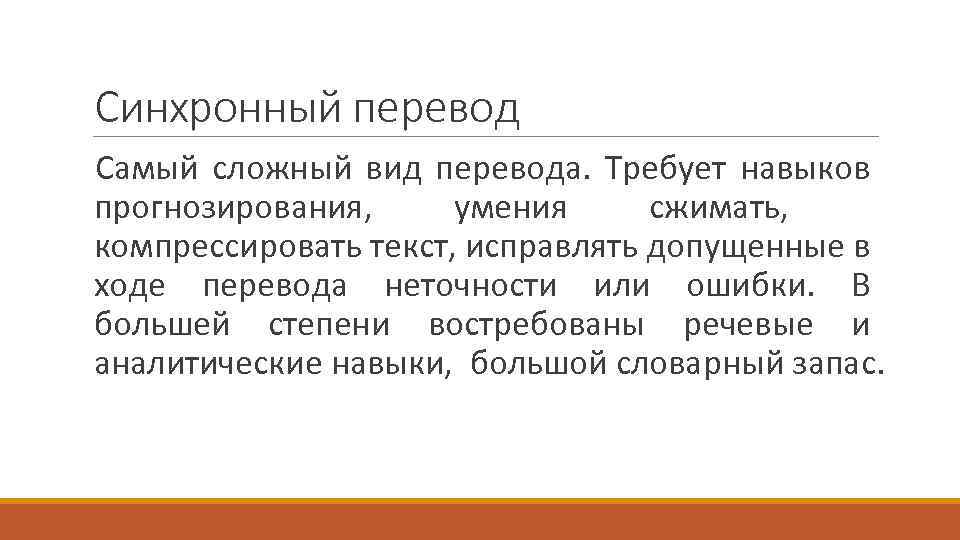 Синхронный перевод

Самый сложный вид перевода. Требует навыков прогнозирования, умения сжимать, компрессировать текст, исправлять допущенные в ходе перевода неточности или ошибки. В большей степени востребованы речевые и аналитические навыки, большой словарный запас.